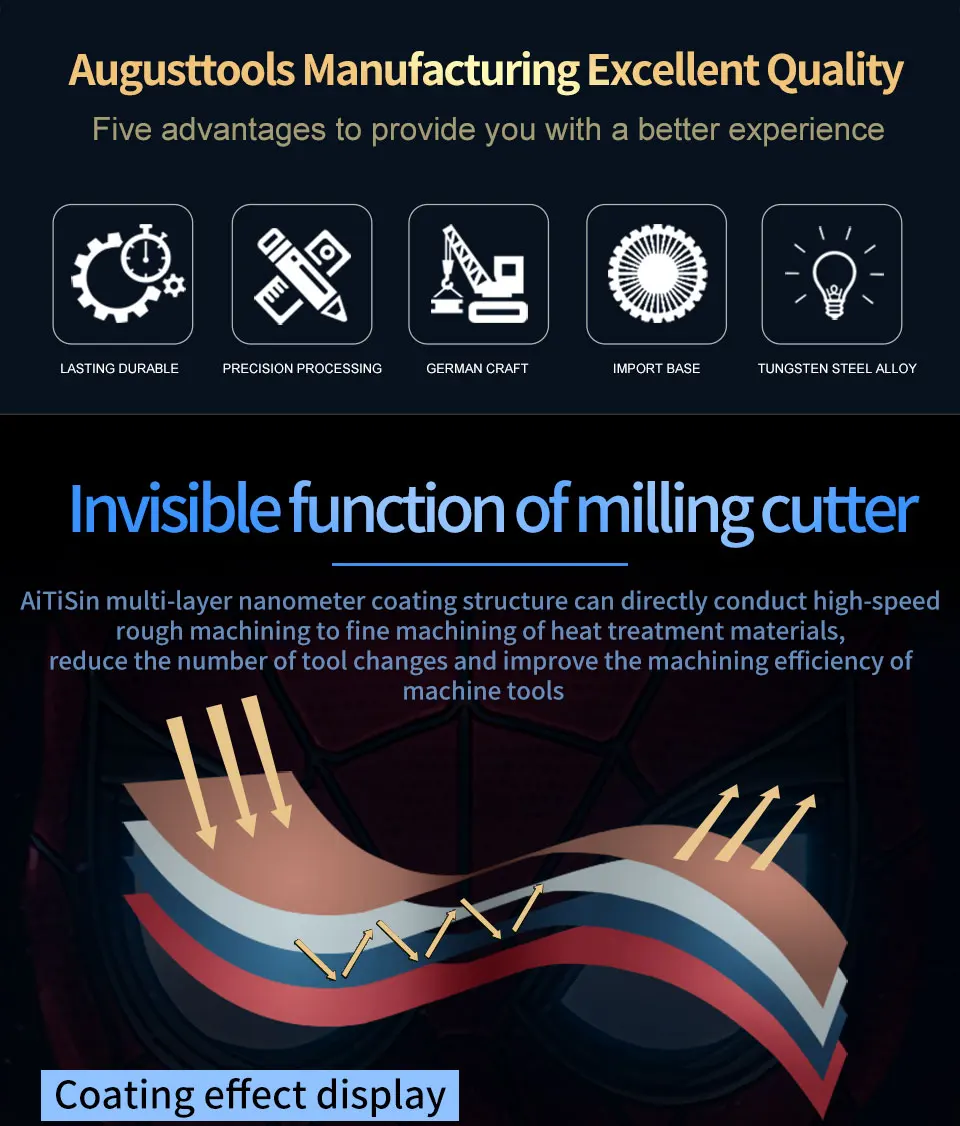 Augusttools Manufacturing Excellent Quality

Five advantages to provide you with a better experience

LASTING DURABLE

PRECISION PROCESSING

GERMAN CRAFT

IMPORT BASE

TUNGSTEN STEEL ALLOY

Invisible function of milling cutter

AiTiSin multi-layer nanometer coating structure can directly conduct high-speed rough machining to fine machining of heat treatment materials, reduce the number of tool changes and improve the machining efficiency of machine tools

Coating effect display